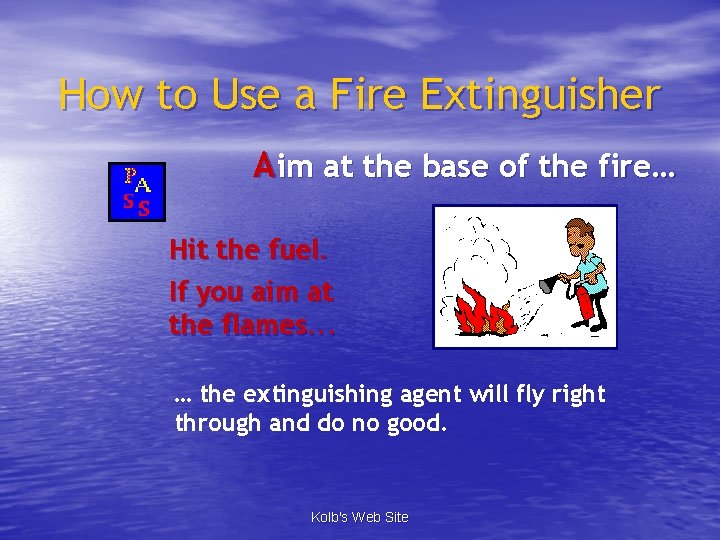 How to Use a Fire Extinguisher

P A
S S

Aim at the base of the fire…

Hit the fuel.

If you aim at the flames...

… the extinguishing agent will fly right through and do no good.

Kolb's Web Site